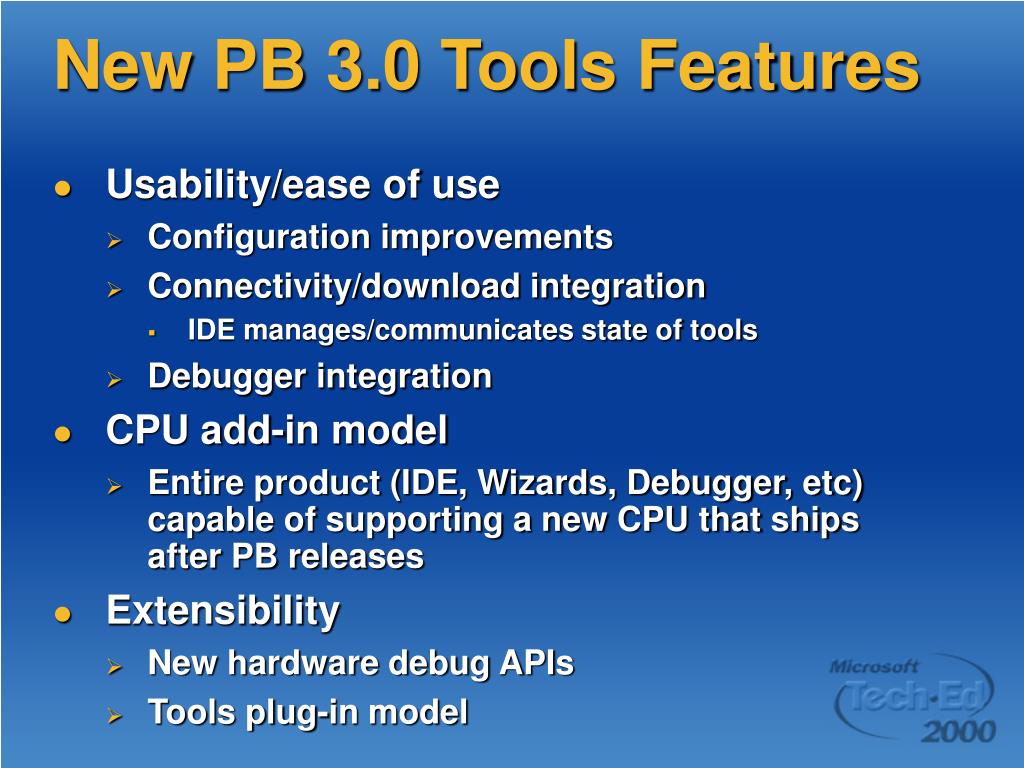 New PB 3.0 Tools Features

Usability/ease of use
Configuration improvements
Connectivity/download integration
IDE manages/communicates state of tools
Debugger integration
CPU add-in model
Entire product (IDE, Wizards, Debugger, etc) capable of supporting a new CPU that ships after PB releases
Extensibility
New hardware debug APIs
Tools plug-in model

Microsoft Tech·Ed 2000